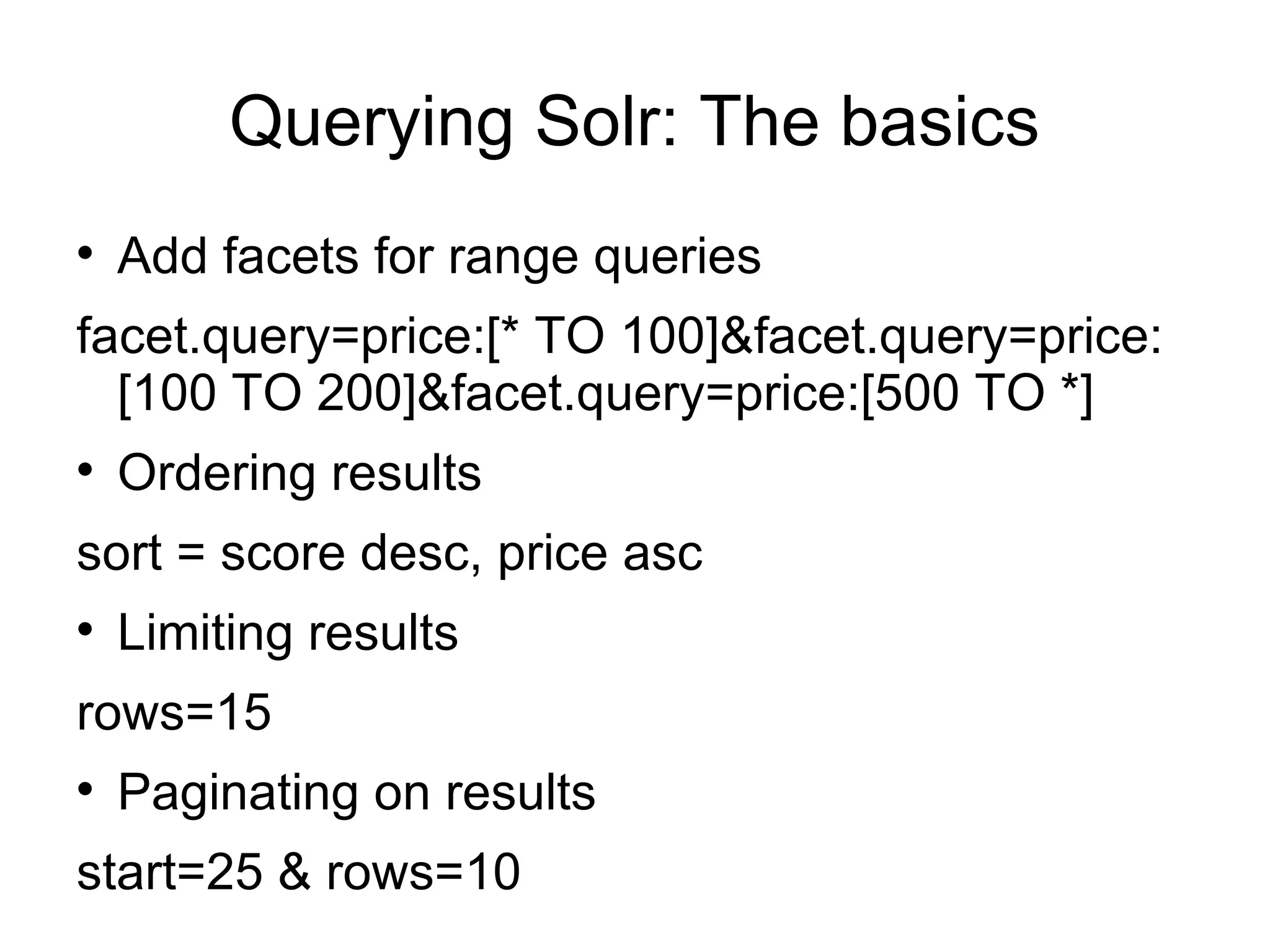 Querying Solr: The basics

• Add facets for range queries

facet.query=price:[* TO 100]&facet.query=price:[100 TO 200]&facet.query=price:[500 TO *]

• Ordering results

sort = score desc, price asc

• Limiting results

rows=15

• Paginating on results

start=25 & rows=10